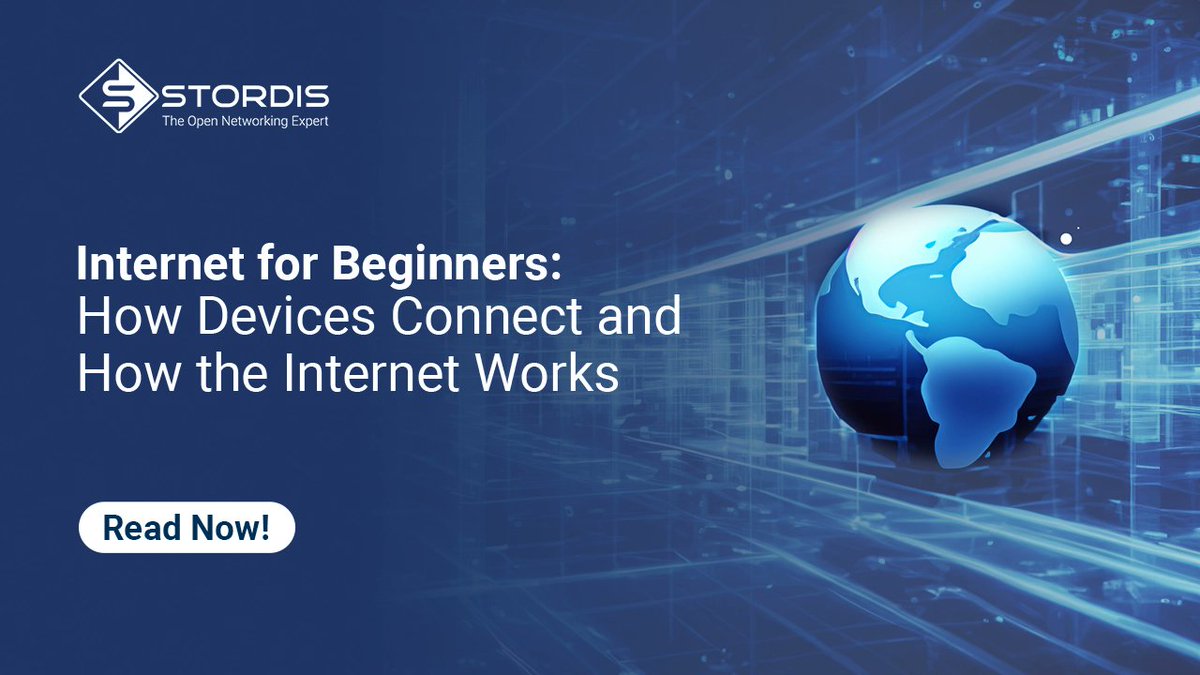 STORDIS
The Open Networking Expert

Internet for Beginners:
How Devices Connect and How the Internet Works

Read Now!